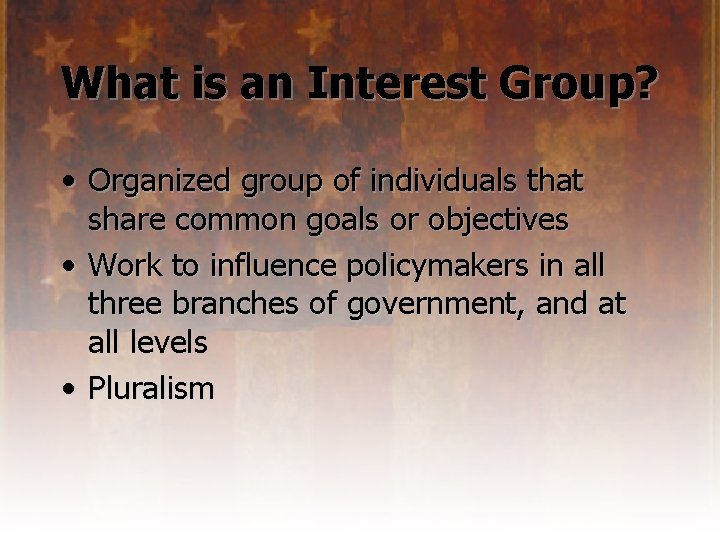 What is an Interest Group?

• Organized group of individuals that share common goals or objectives
• Work to influence policymakers in all three branches of government, and at all levels
• Pluralism